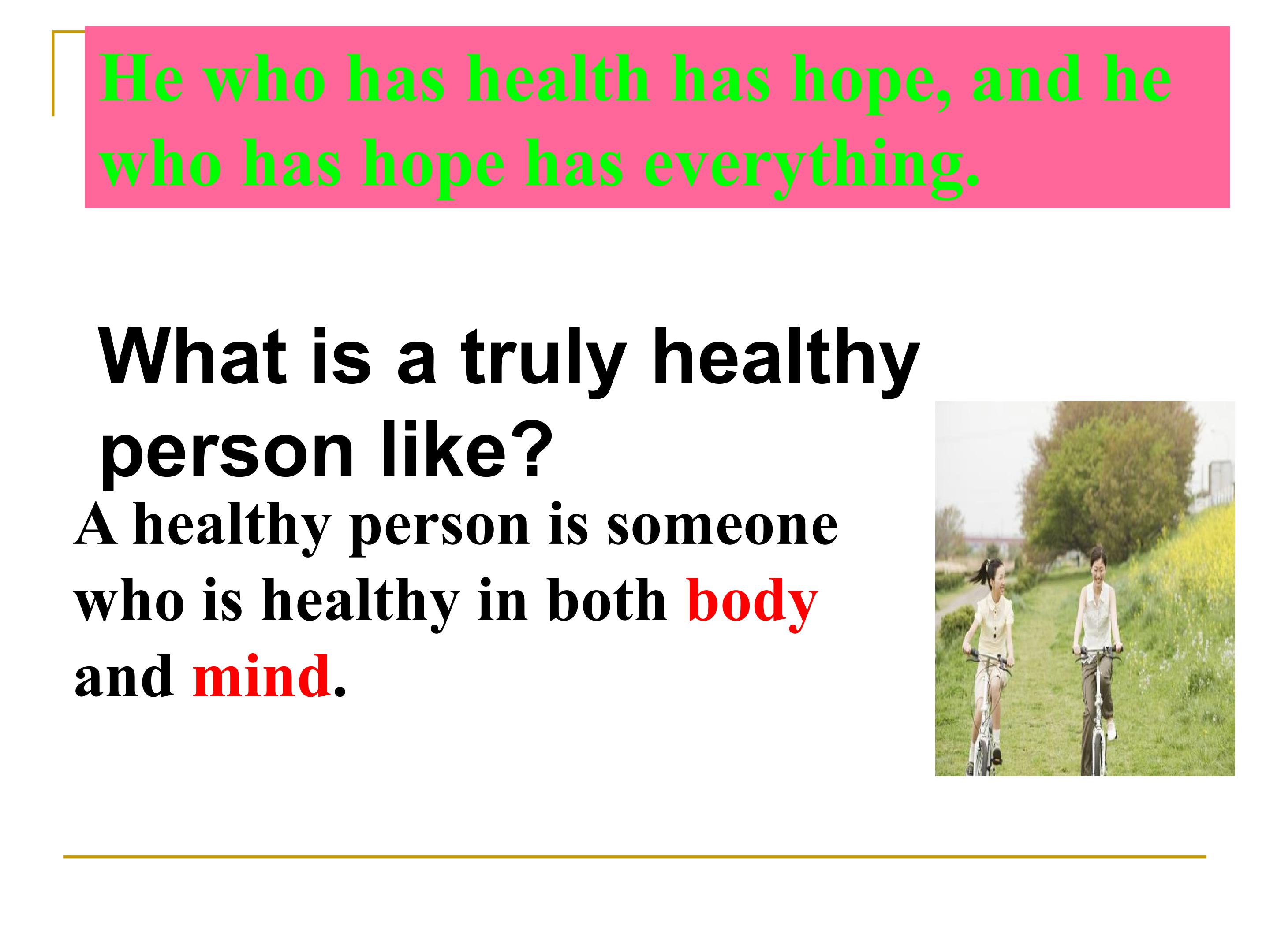 He who has health has hope, and he who has hope has everything.

What is a truly healthy person like?

A healthy person is someone who is healthy in both body and mind.